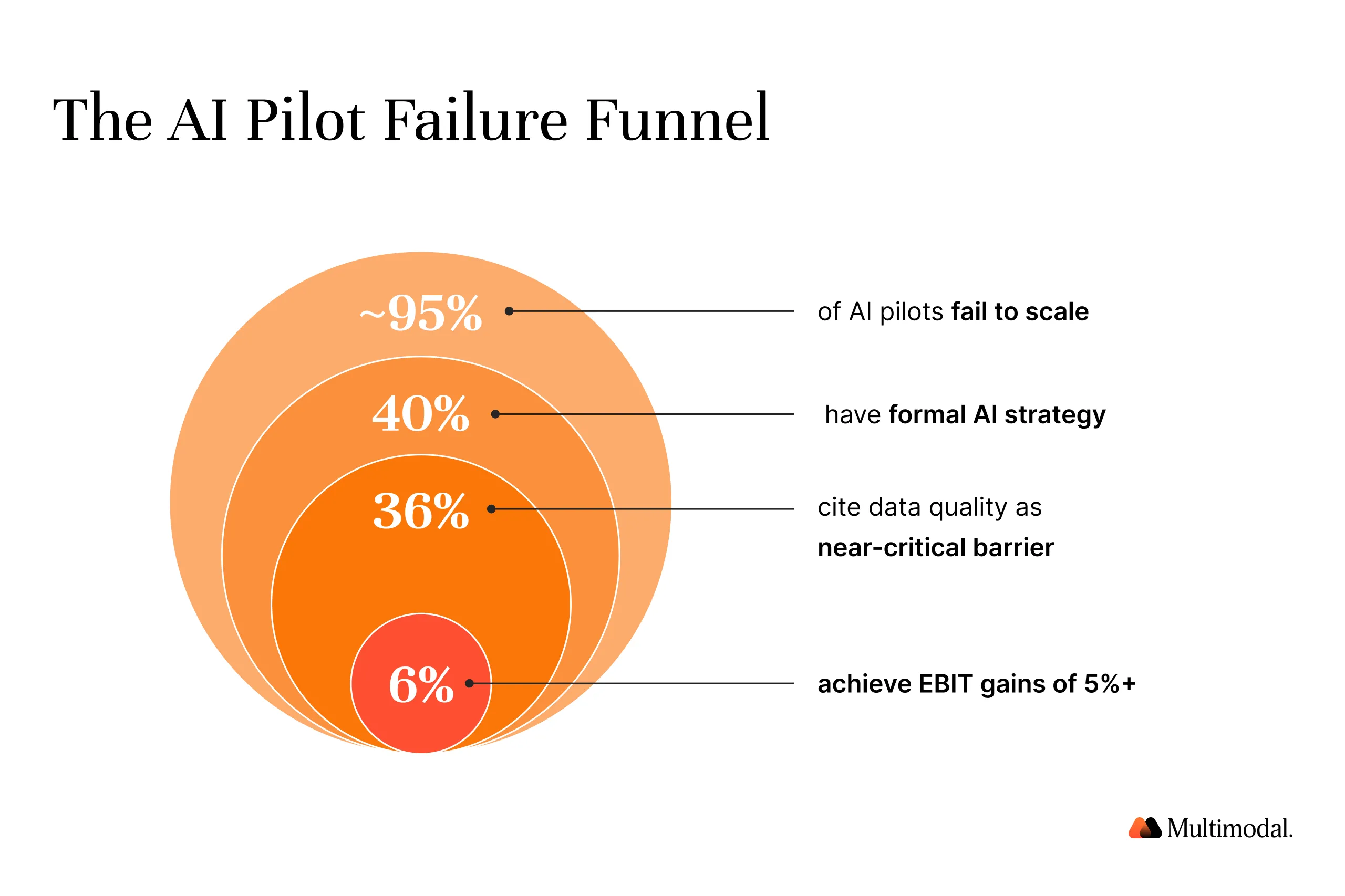 The AI Pilot Failure Funnel

~95% of AI pilots fail to scale

40% have formal AI strategy

36% cite data quality as near-critical barrier

6% achieve EBIT gains of 5%+

Multimodal.